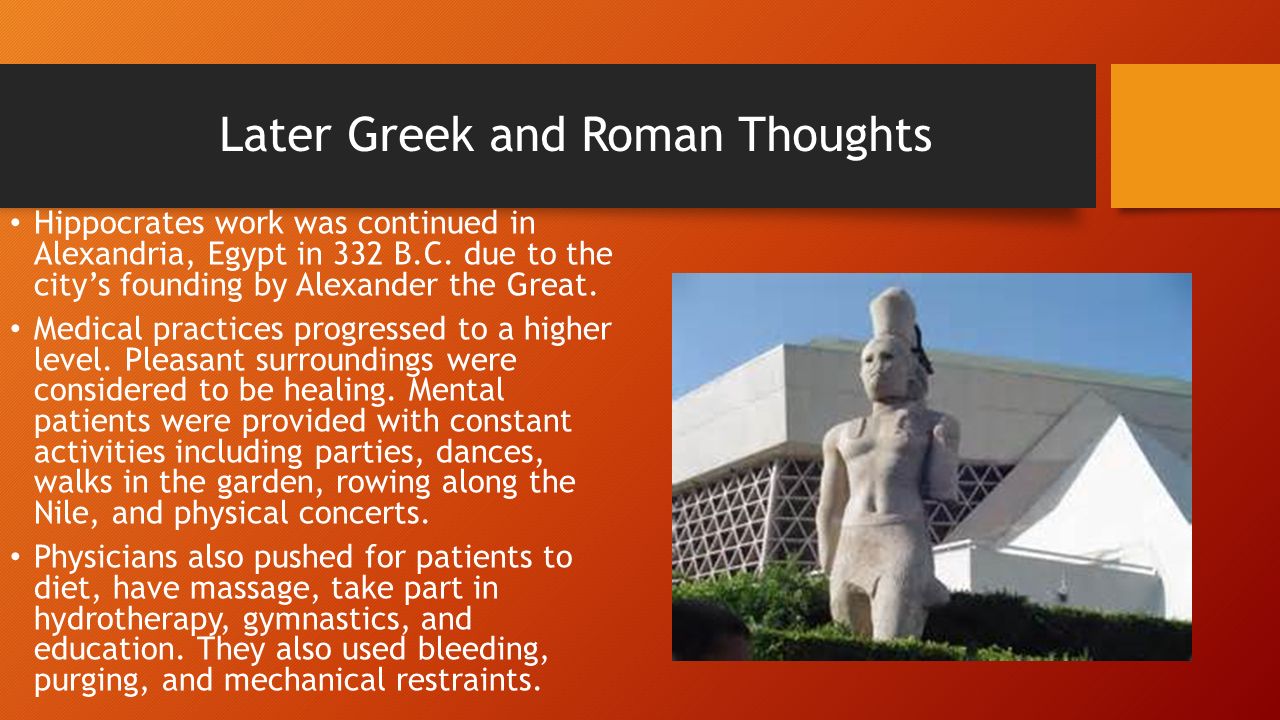 Later Greek and Roman Thoughts

• Hippocrates work was continued in Alexandria, Egypt in 332 B.C. due to the city's founding by Alexander the Great.

• Medical practices progressed to a higher level. Pleasant surroundings were considered to be healing. Mental patients were provided with constant activities including parties, dances, walks in the garden, rowing along the Nile, and physical concerts.

• Physicians also pushed for patients to diet, have massage, take part in hydrotherapy, gymnastics, and education. They also used bleeding, purging, and mechanical restraints.